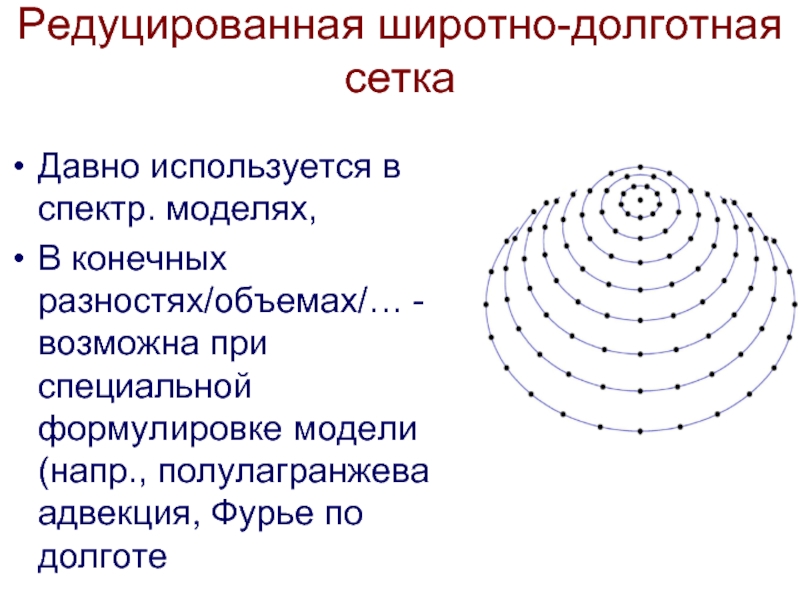 Редуцированная широтно-долготная сетка

• Давно используется в спектр. моделях,
• В конечных разностях/объемах/… - возможна при специальной формулировке модели (напр., полулагранжева адвекция, Фурье по долготе